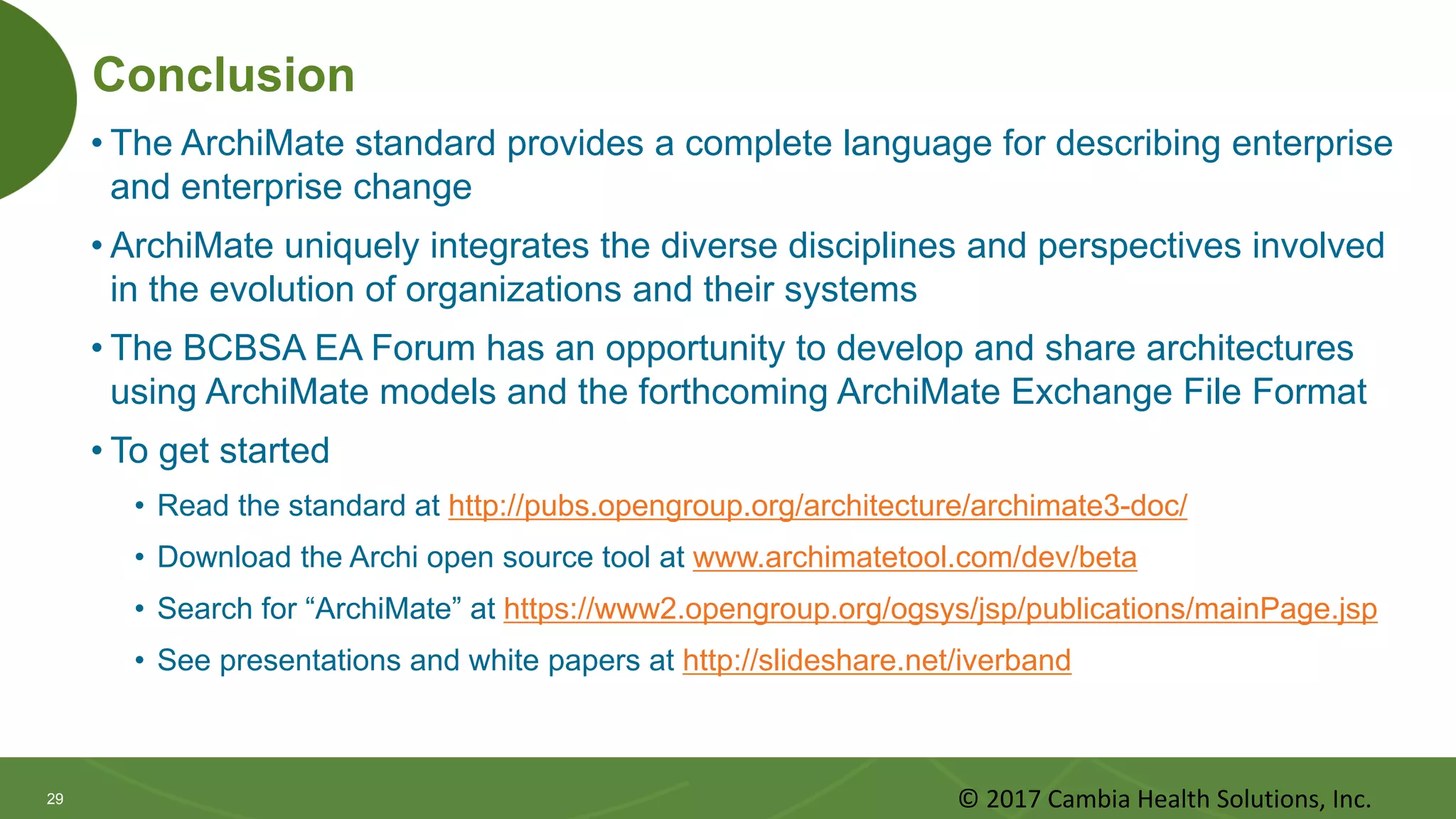 Conclusion

• The ArchiMate standard provides a complete language for describing enterprise and enterprise change

• ArchiMate uniquely integrates the diverse disciplines and perspectives involved in the evolution of organizations and their systems

• The BCBSA EA Forum has an opportunity to develop and share architectures using ArchiMate models and the forthcoming ArchiMate Exchange File Format

• To get started

• Read the standard at http://pubs.opengroup.org/architecture/archimate3-doc/

• Download the Archi open source tool at www.archimatetool.com/dev/beta

• Search for “ArchiMate” at https://www2.opengroup.org/ogsys/jsp/publications/mainPage.jsp

• See presentations and white papers at http://slideshare.net/iverband

29

© 2017 Cambia Health Solutions, Inc.